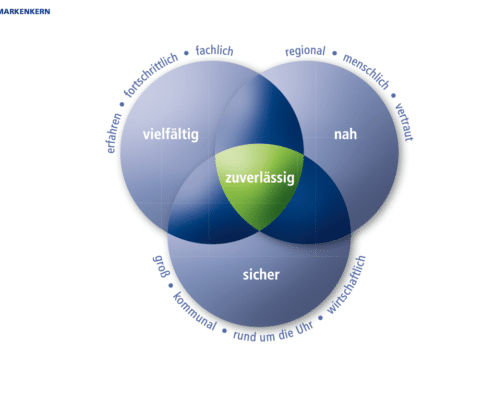 MARKENKERN

erfahren • fortschrittlich • fachlich

regional • menschlich • vertraut

vielfältig

nah

zuverlässig

sicher

groß • kommunal • rund um die Uhr • wirtschaftlich